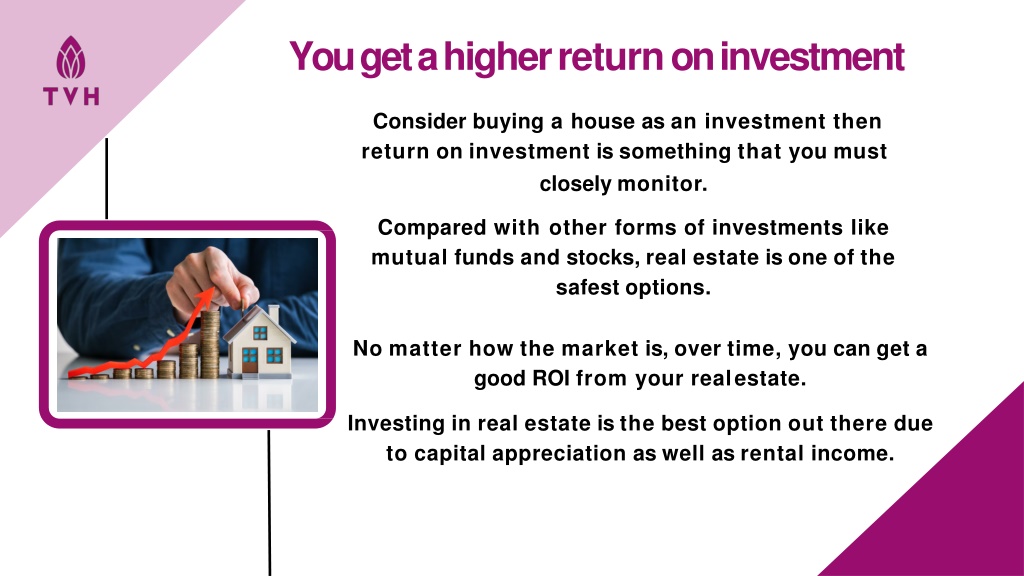 TVH

You get a higher return on investment

Consider buying a house as an investment then return on investment is something that you must closely monitor.

Compared with other forms of investments like mutual funds and stocks, real estate is one of the safest options.

No matter how the market is, over time, you can get a good ROI from your real estate.

Investing in real estate is the best option out there due to capital appreciation as well as rental income.